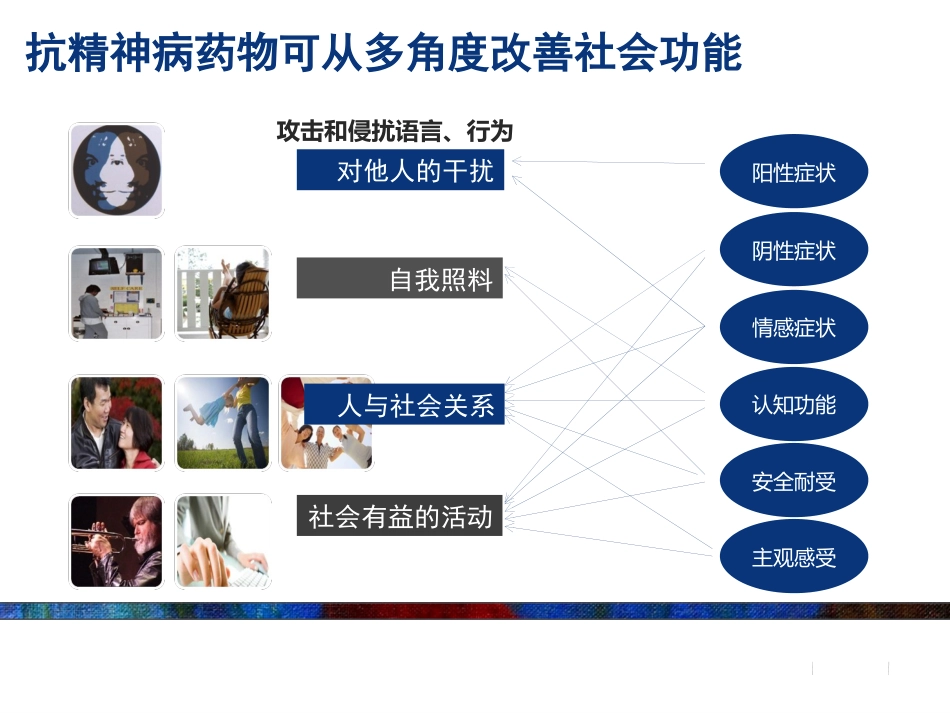 抗精神病药物可从多角度改善社会功能

攻击和侵扰语言、行为

对他人的干扰

自我照料

人与社会关系

社会有益的活动

阳性症状

阴性症状

情感症状

认知功能

安全耐受

主观感受